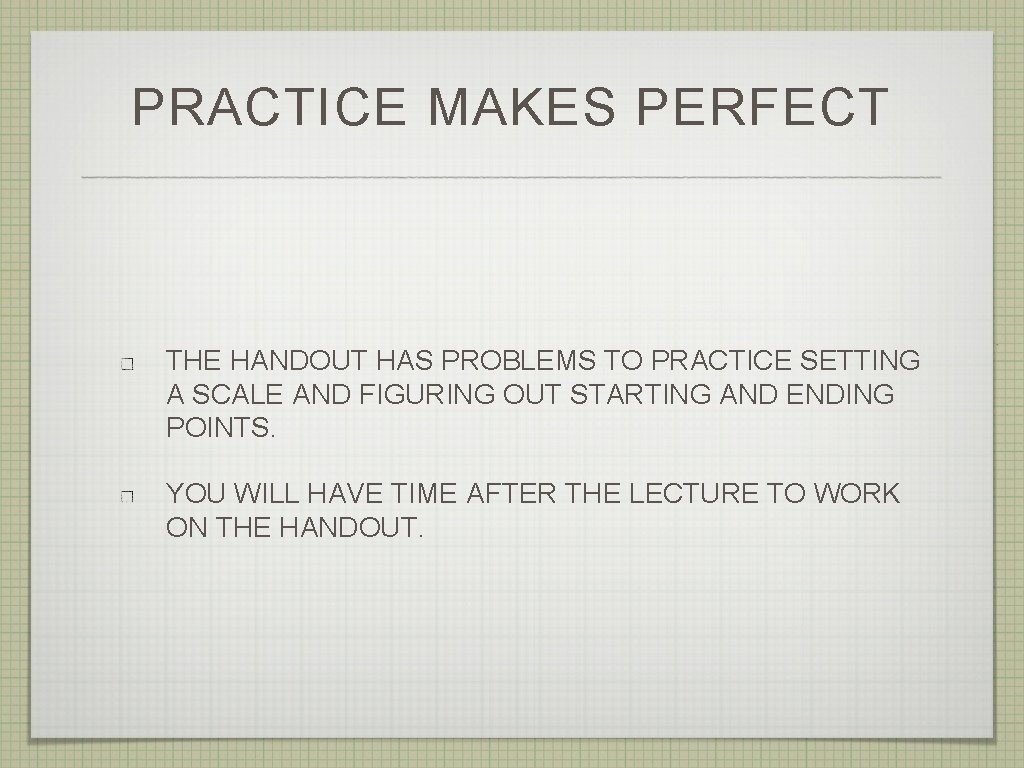 PRACTICE MAKES PERFECT

THE HANDOUT HAS PROBLEMS TO PRACTICE SETTING A SCALE AND FIGURING OUT STARTING AND ENDING POINTS.

YOU WILL HAVE TIME AFTER THE LECTURE TO WORK ON THE HANDOUT.